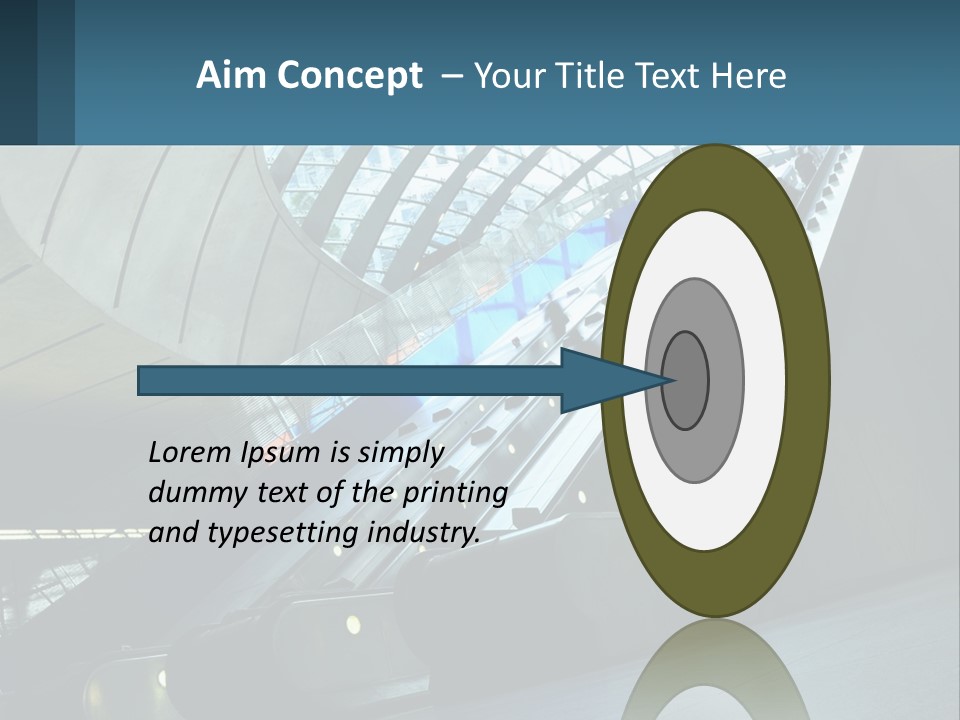 Aim Concept – Your Title Text Here

Lorem Ipsum is simply dummy text of the printing and typesetting industry.